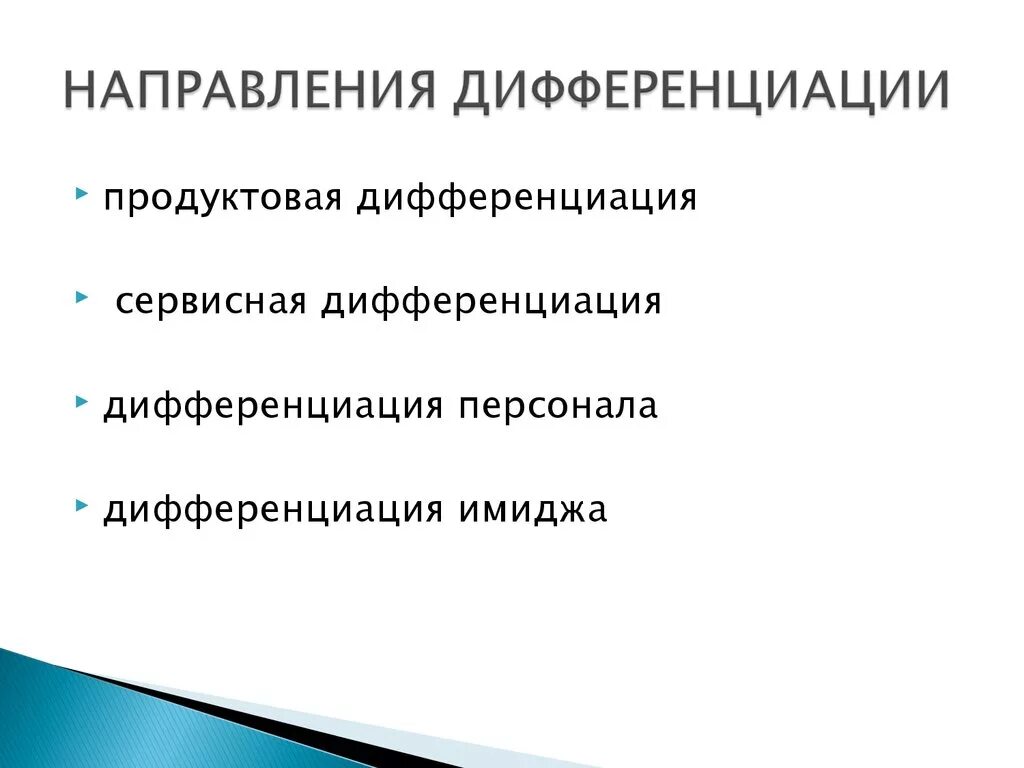 НАПРАВЛЕНИЯ ДИФФЕРЕНЦИАЦИИ

продуктовая дифференциация

сервисная дифференциация

дифференциация персонала

дифференциация имиджа